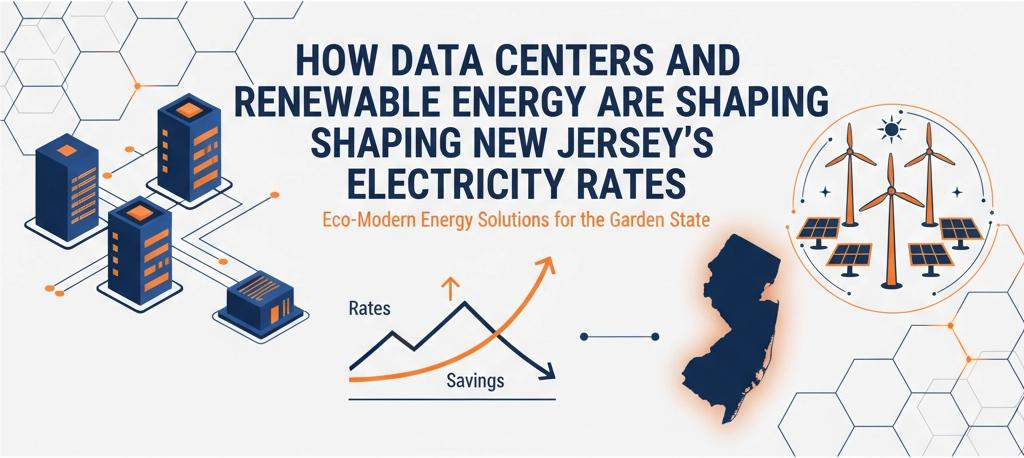 HOW DATA CENTERS AND RENEWABLE ENERGY ARE SHAPING SHAPING NEW JERSEY'S ELECTRICITY RATES

Eco-Modern Energy Solutions for the Garden State

Rates

Savings